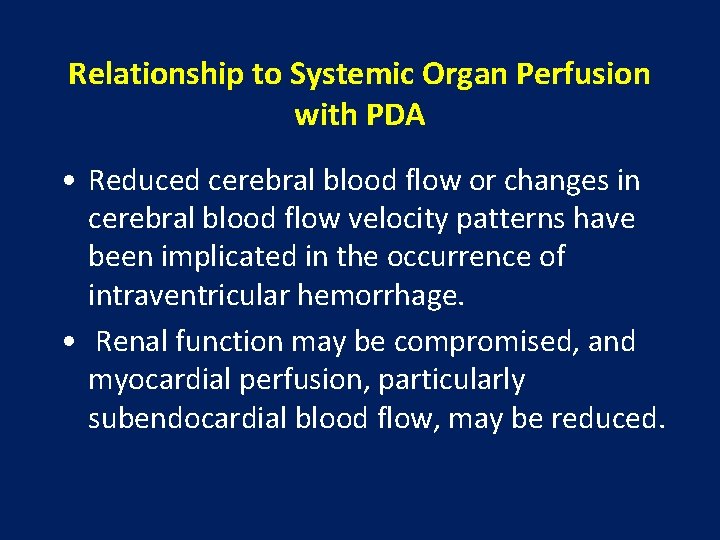 Relationship to Systemic Organ Perfusion with PDA

• Reduced cerebral blood flow or changes in cerebral blood flow velocity patterns have been implicated in the occurrence of intraventricular hemorrhage.

• Renal function may be compromised, and myocardial perfusion, particularly subendocardial blood flow, may be reduced.